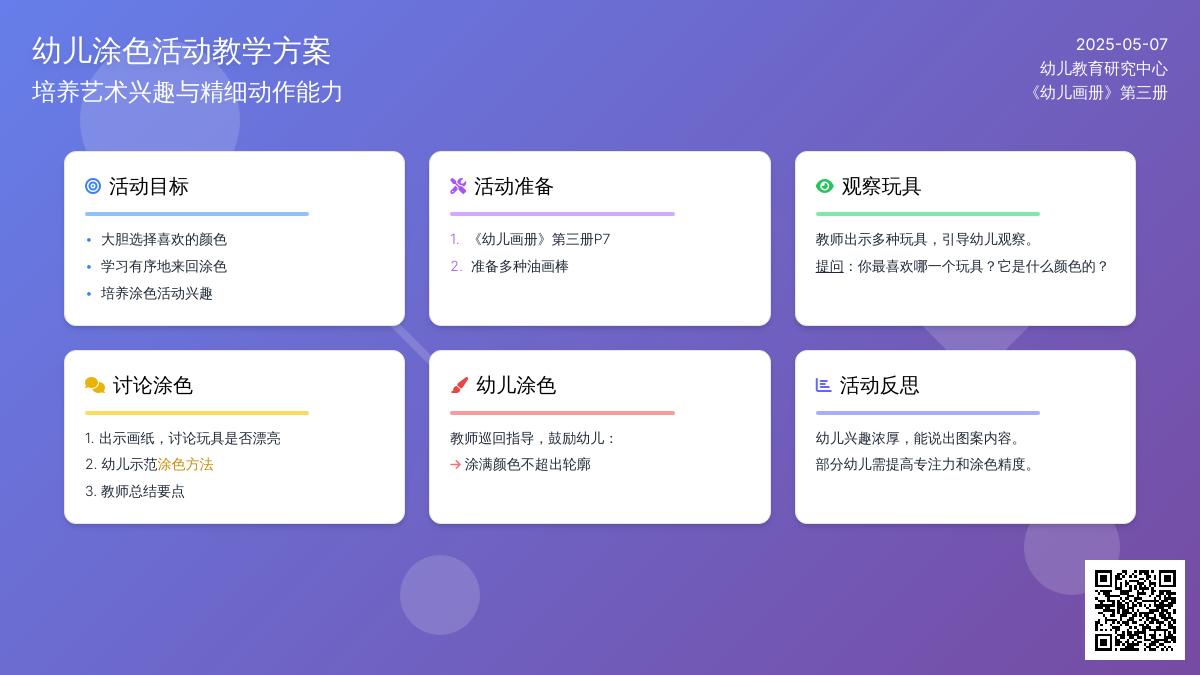 幼儿涂色活动教学方案
培养艺术兴趣与精细动作能力

2025-05-07
幼儿教育研究中心
《幼儿画册》第三册

活动目标
• 大胆选择喜欢的颜色
• 学习有序地来回涂色
• 培养涂色活动兴趣

活动准备
1. 《幼儿画册》第三册P7
2. 准备多种油画棒

观察玩具
教师出示多种玩具，引导幼儿观察。
提问：你最喜欢哪一个玩具？它是什么颜色的？

讨论涂色
1. 出示画纸，讨论玩具是否漂亮
2. 幼儿示范涂色方法
3. 教师总结要点

幼儿涂色
教师巡回指导，鼓励幼儿：
→ 涂满颜色不超出轮廓

活动反思
幼儿兴趣浓厚，能说出图案内容。
部分幼儿需提高专注力和涂色精度。